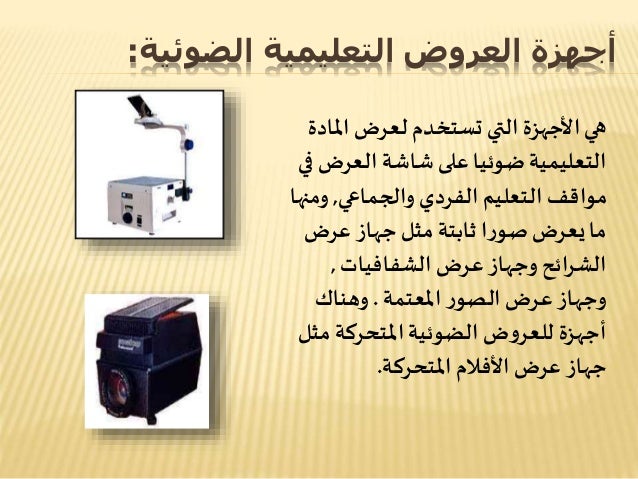 أجهزة العروض التعليمية الضوئية:

هي الأجهزة التي تستخدم لعرض المادة التعليمية ضوئيا على شاشة العرض في مواقف التعليم الفردي والجماعي, ومنها ما يعرض صورا ثابتة مثل جهاز عرض الشرائح وجهاز عرض الشفافيات , وجهاز عرض الصور المعتمة . وهناك أجهزة للعروض الضوئية المتحركة مثل جهاز عرض الأفلام المتحركة.